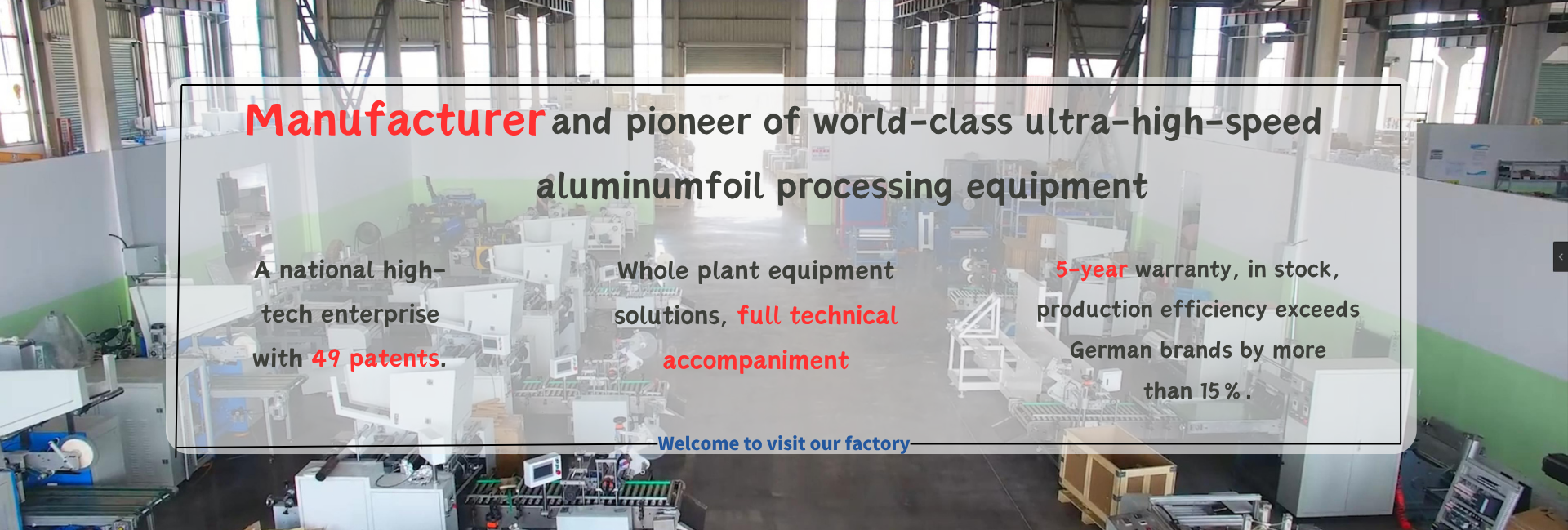 Manufacturer and pioneer of world-class ultra-high-speed aluminumfoil processing equipment

A national high-tech enterprise with 49 patents.

Whole plant equipment solutions, full technical accompaniment

5-year warranty, in stock, production efficiency exceeds German brands by more than 15%.

Welcome to visit our factory